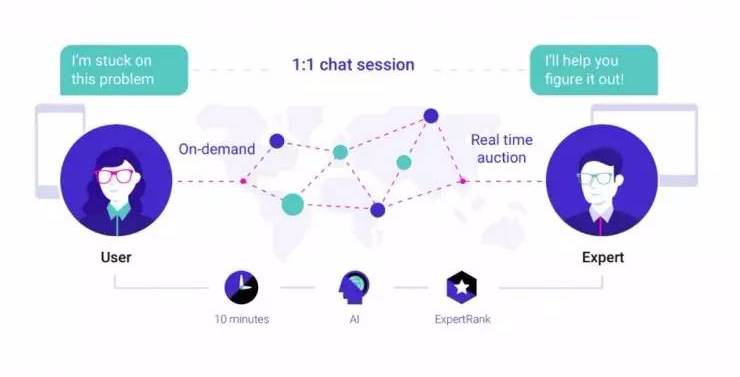 I'm stuck on this problem

1:1 chat session

I'll help you figure it out!

On-demand

Real time auction

User

Expert

10 minutes

AI

ExpertRank